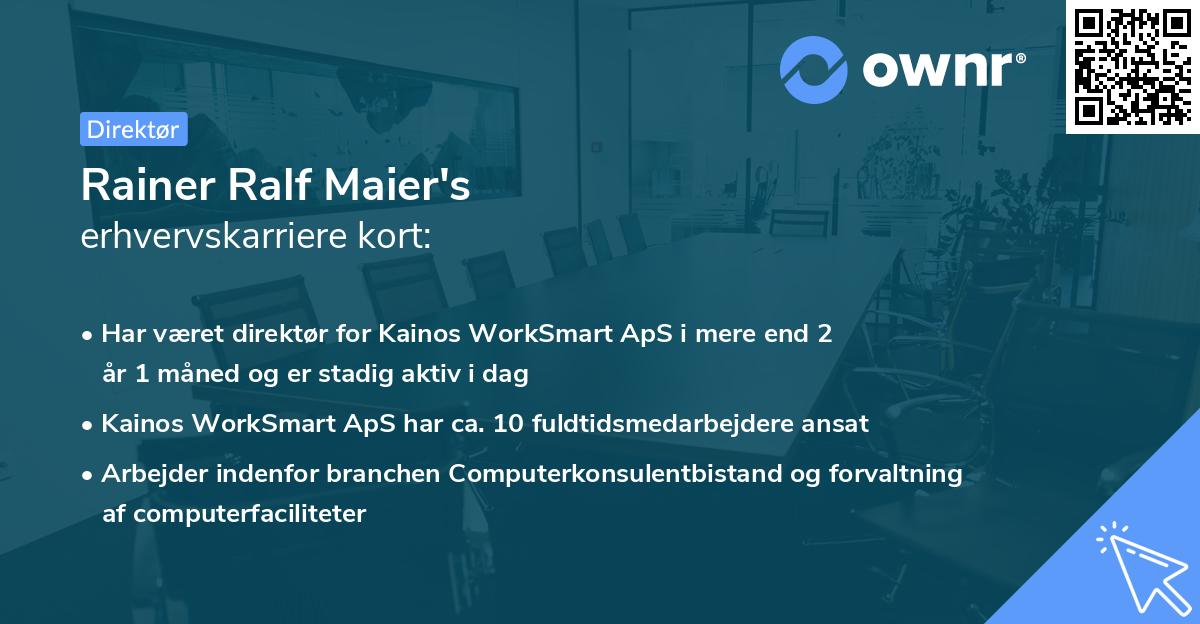 ownr®

Direktør

Rainer Ralf Maier's
erhvervskarriere kort:

• Har været direktør for Kainos WorkSmart ApS i mere end 2 år 1 måned og er stadig aktiv i dag

• Kainos WorkSmart ApS har ca. 10 fuldtidsmedarbejdere ansat

• Arbejder indenfor branchen Computerkonsulentbistand og forvaltning af computerfaciliteter